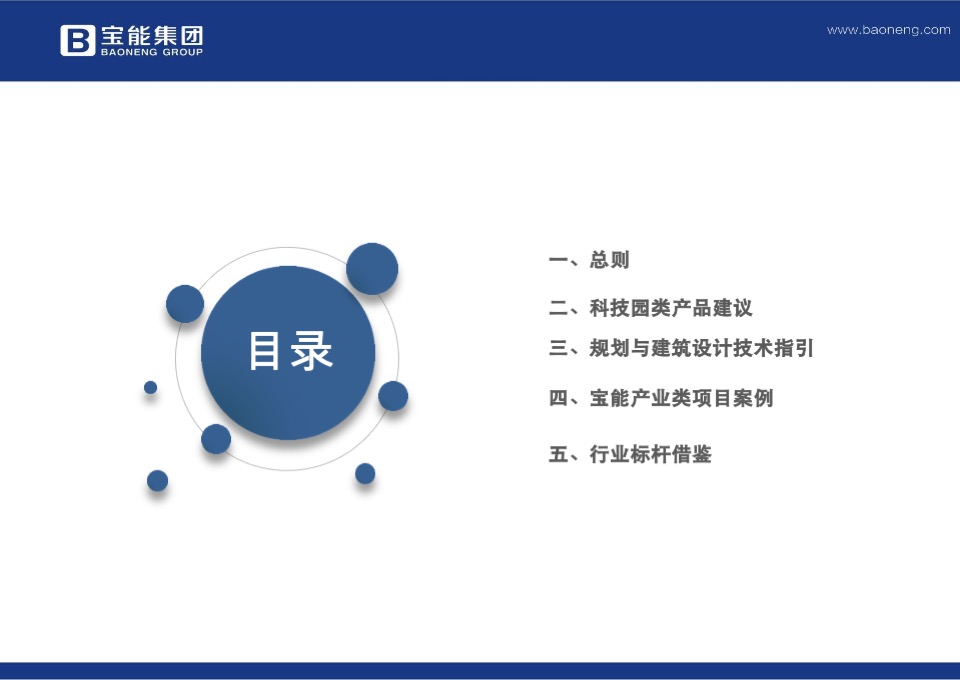 B 宝能集团
BAONENG GROUP

www.baoneng.com

目录

一、总则

二、科技园类产品建议

三、规划与建筑设计技术指引

四、宝能产业类项目案例

五、行业标杆借鉴